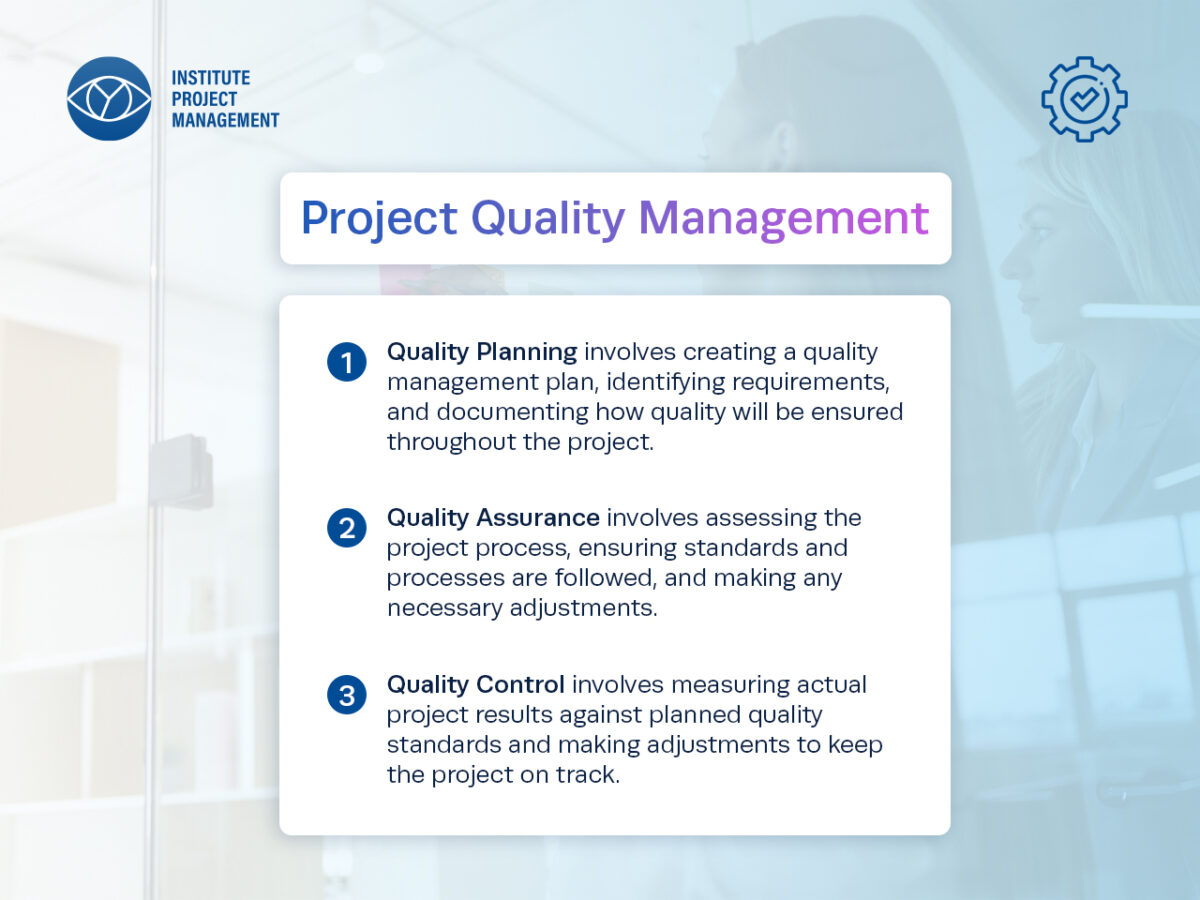 INSTITUTE
PROJECT
MANAGEMENT

Project Quality Management

1 Quality Planning involves creating a quality management plan, identifying requirements, and documenting how quality will be ensured throughout the project.

2 Quality Assurance involves assessing the project process, ensuring standards and processes are followed, and making any necessary adjustments.

3 Quality Control involves measuring actual project results against planned quality standards and making adjustments to keep the project on track.